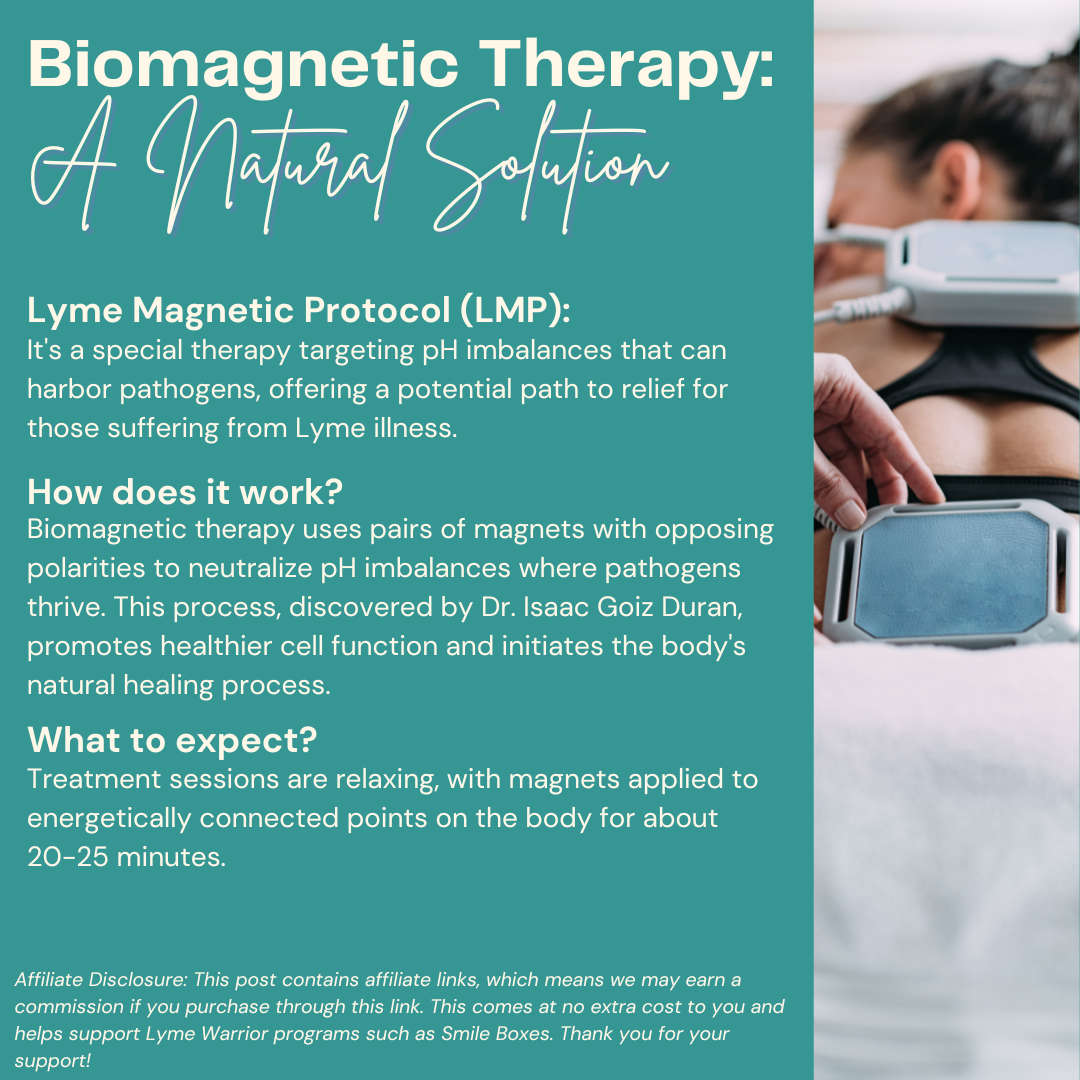 Biomagnetic Therapy:
A Natural Solution

Lyme Magnetic Protocol (LMP):
It's a special therapy targeting pH imbalances that can harbor pathogens, offering a potential path to relief for those suffering from Lyme illness.

How does it work?
Biomagnetic therapy uses pairs of magnets with opposing polarities to neutralize pH imbalances where pathogens thrive. This process, discovered by Dr. Isaac Goiz Duran, promotes healthier cell function and initiates the body's natural healing process.

What to expect?
Treatment sessions are relaxing, with magnets applied to energetically connected points on the body for about 20-25 minutes.

Affiliate Disclosure: This post contains affiliate links, which means we may earn a commission if you purchase through this link. This comes at no extra cost to you and helps support Lyme Warrior programs such as Smile Boxes. Thank you for your support!